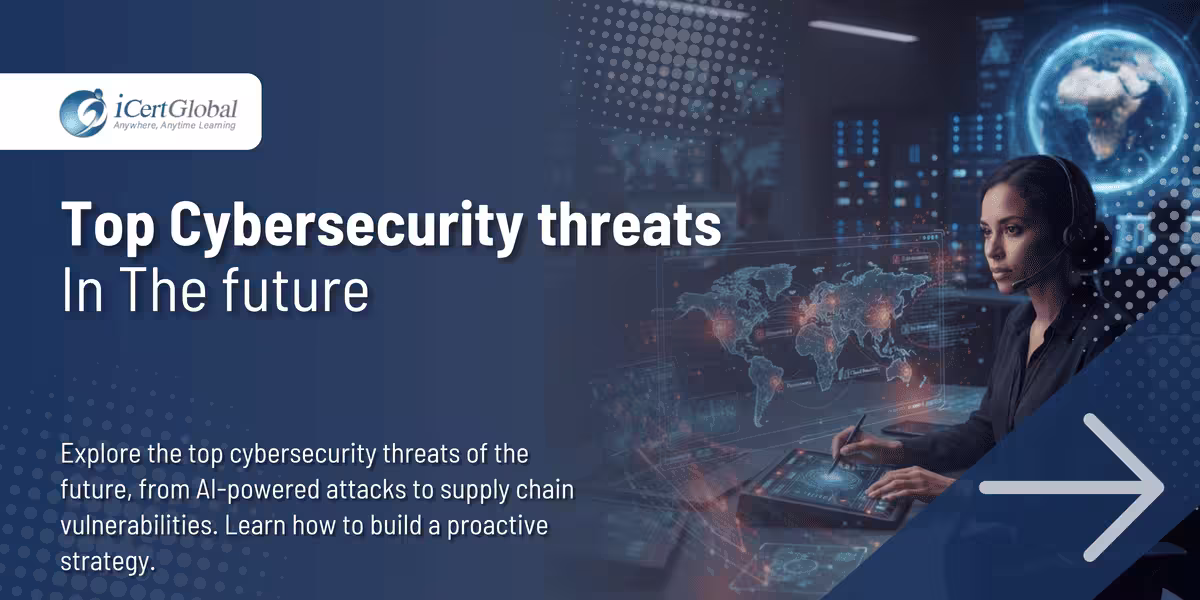 iCertGlobal
Anywhere, Anytime Learning

Top Cybersecurity threats
In The future

Explore the top cybersecurity threats of the future, from AI-powered attacks to supply chain vulnerabilities. Learn how to build a proactive strategy.